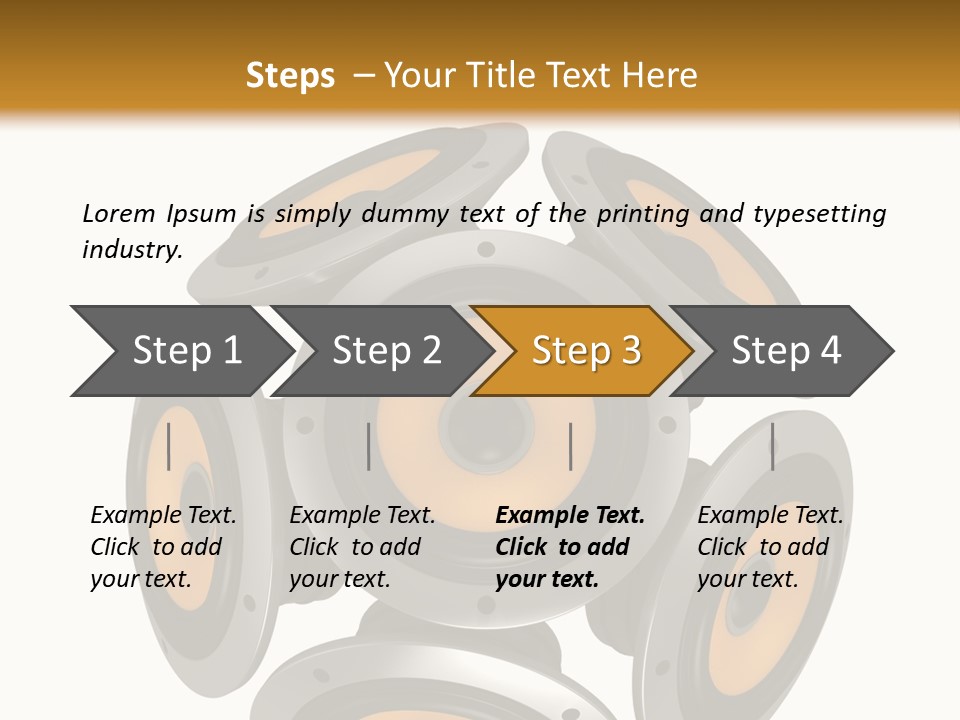 Steps – Your Title Text Here

Lorem Ipsum is simply dummy text of the printing and typesetting industry.

Step 1

Step 2

Step 3

Step 4

Example Text. Click to add your text.

Example Text. Click to add your text.

Example Text. Click to add your text.

Example Text. Click to add your text.